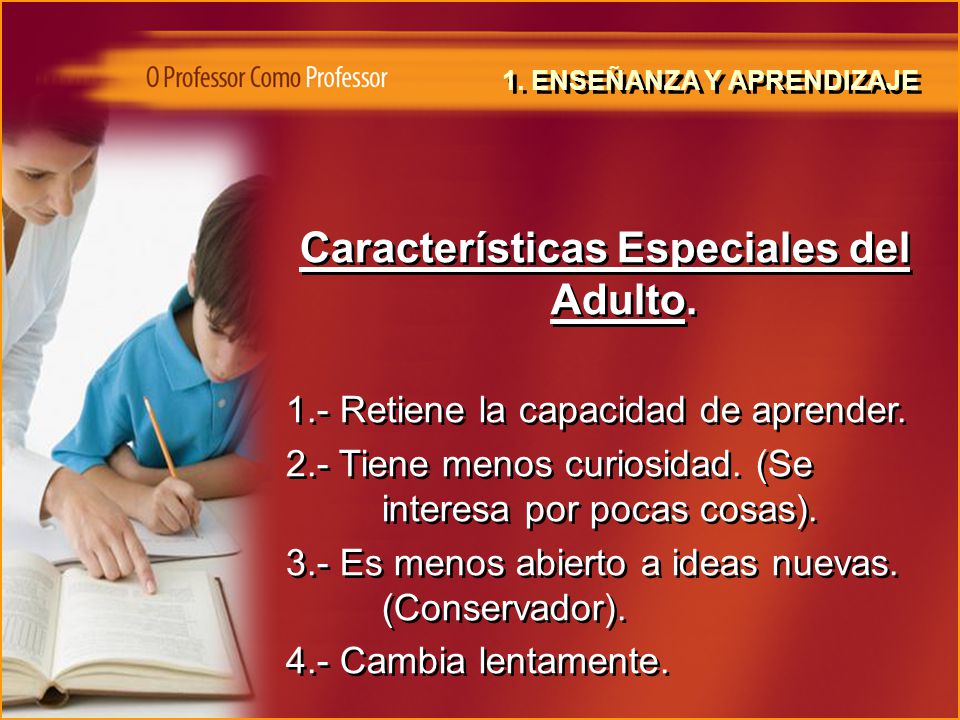 O Professor Como Professor

1. ENSEÑANZA Y APRENDIZAJE

Características Especiales del Adulto.

1.- Retiene la capacidad de aprender.

2.- Tiene menos curiosidad. (Se interesa por pocas cosas).

3.- Es menos abierto a ideas nuevas. (Conservador).

4.- Cambia lentamente.